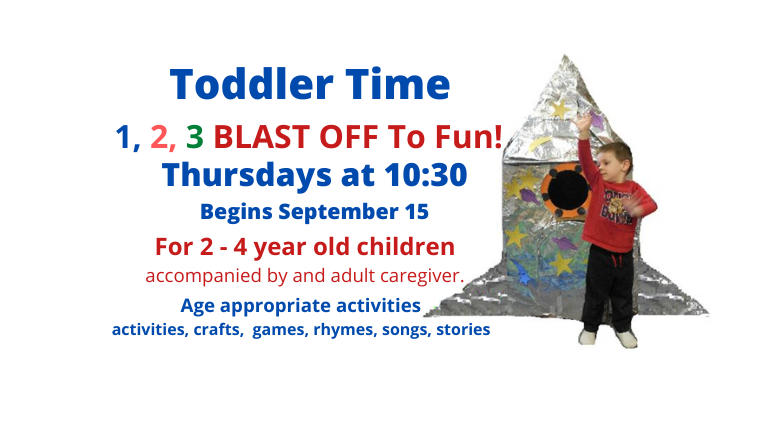 Toddler Time

1, 2, 3 BLAST OFF To Fun!

Thursdays at 10:30

Begins September 15

For 2 - 4 year old children

accompanied by and adult caregiver.

Age appropriate activities

activities, crafts, games, rhymes, songs, stories